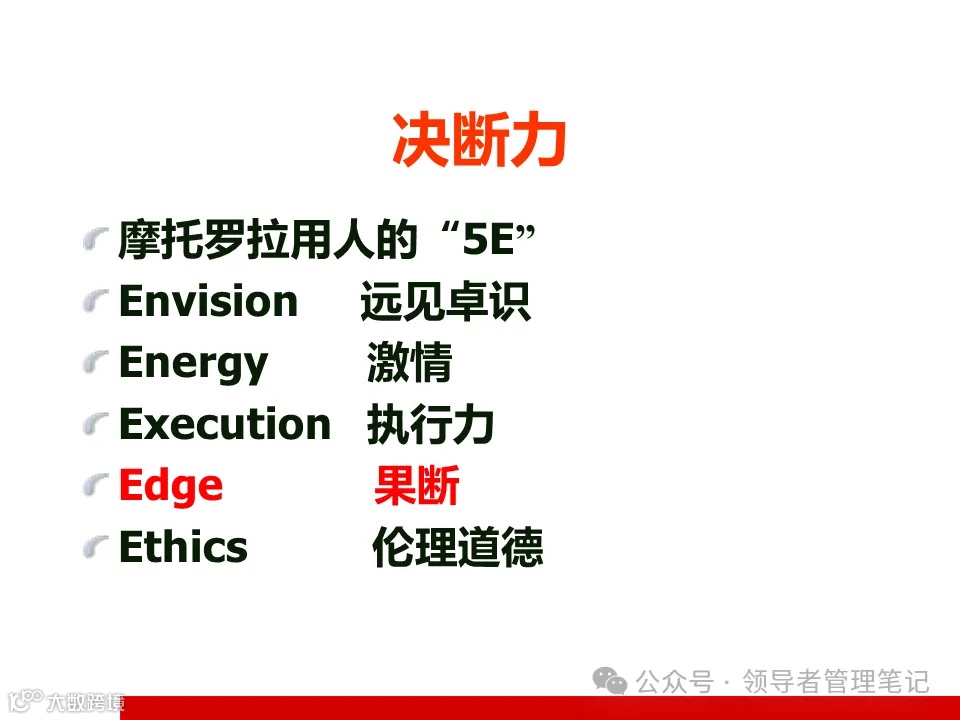 决断力

摩托罗拉用人的“5E”

Envision 远见卓识

Energy 激情

Execution 执行力

Edge 果断

Ethics 伦理道德

公众号 · 领导者管理笔记

大数跨境